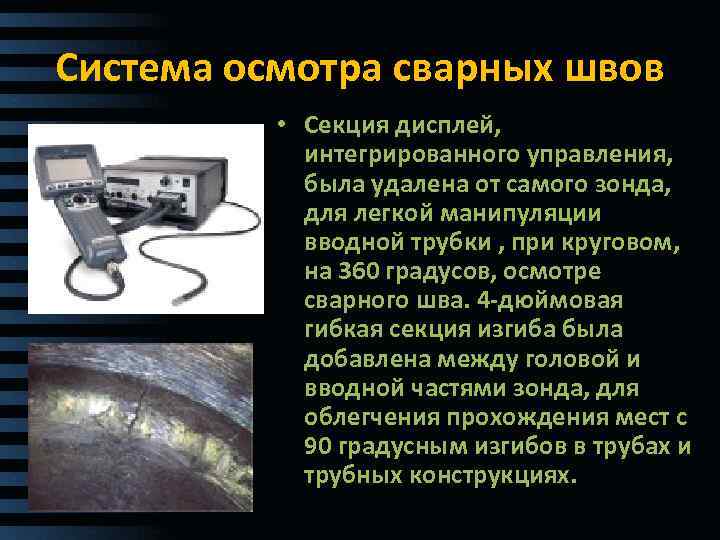 Система осмотра сварных швов

• Секция дисплей, интегрированного управления, была удалена от самого зонда, для легкой манипуляции вводной трубки , при круговом, на 360 градусов, осмотре сварного шва. 4-дюймовая гибкая секция изгиба была добавлена между головой и вводной частями зонда, для облегчения прохождения мест с 90 градусным изгибов в трубах и трубных конструкциях.